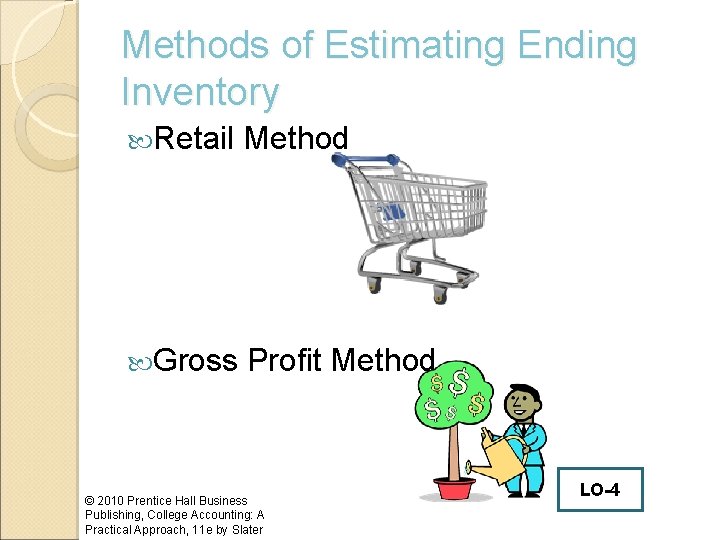 Methods of Estimating Ending Inventory

Retail Method

Gross Profit Method

$ $ $ $ $

LO-4

© 2010 Prentice Hall Business Publishing, College Accounting: A Practical Approach, 11e by Slater